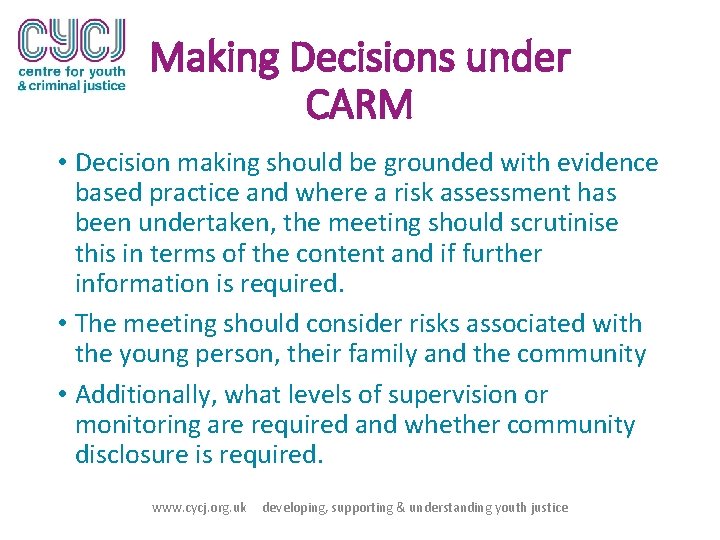 CYCJ
centre for youth
& criminal justice

Making Decisions under CARM

• Decision making should be grounded with evidence based practice and where a risk assessment has been undertaken, the meeting should scrutinise this in terms of the content and if further information is required.
• The meeting should consider risks associated with the young person, their family and the community
• Additionally, what levels of supervision or monitoring are required and whether community disclosure is required.

www.cycj.org.uk developing, supporting & understanding youth justice